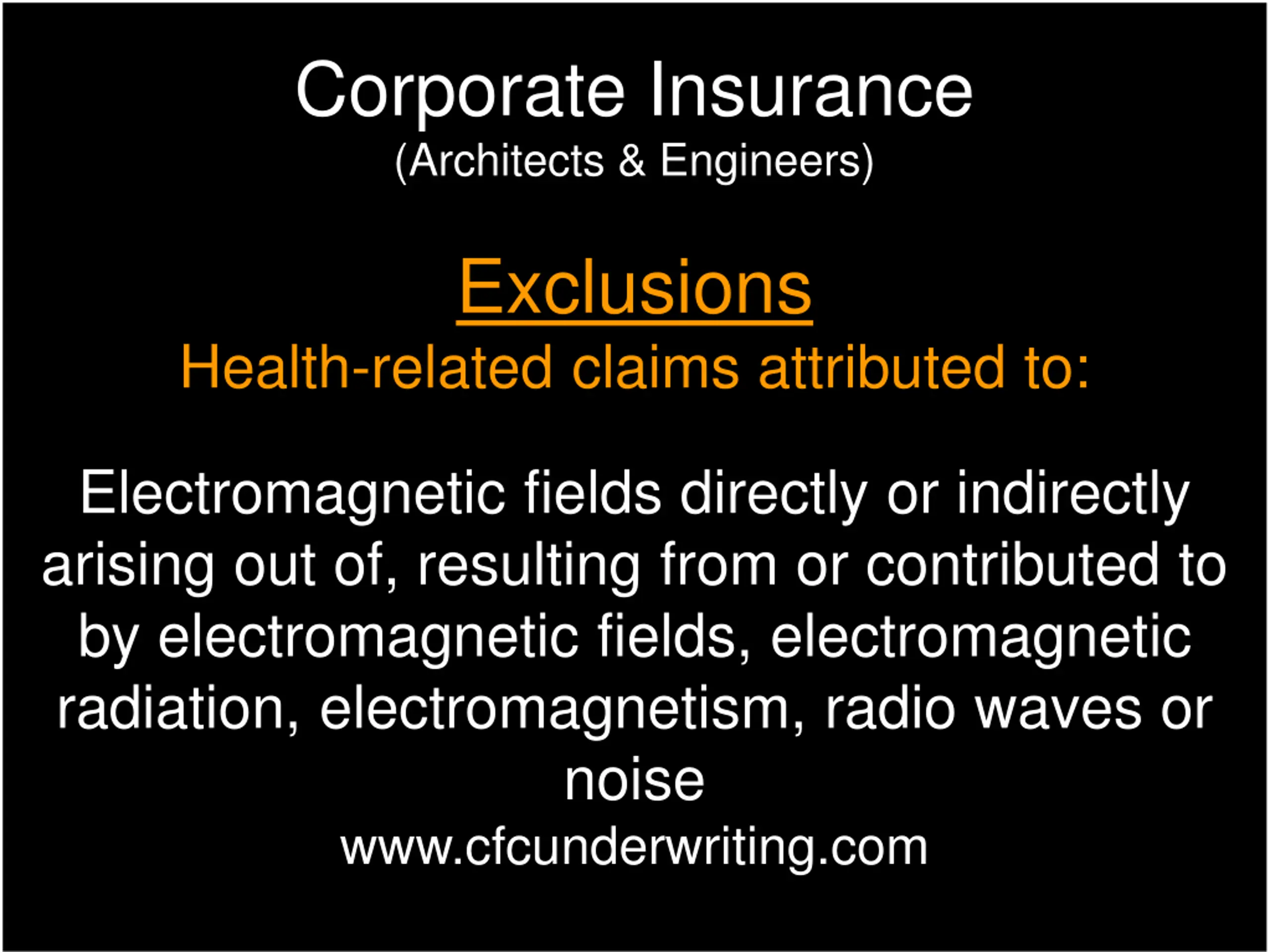 Corporate Insurance
(Architects & Engineers)

Exclusions
Health-related claims attributed to:

Electromagnetic fields directly or indirectly arising out of, resulting from or contributed to by electromagnetic fields, electromagnetic radiation, electromagnetism, radio waves or noise

www.cfcunderwriting.com